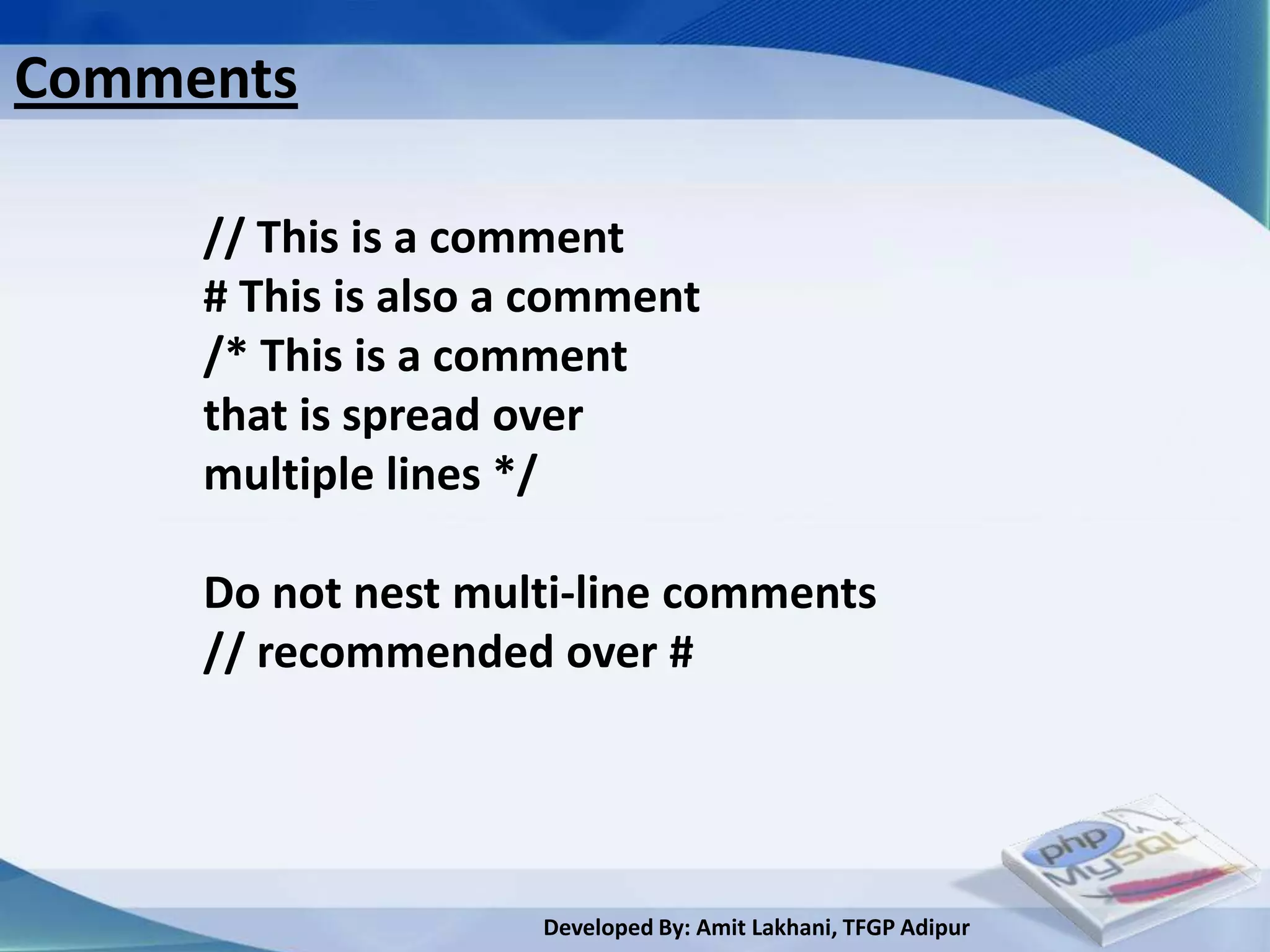 Comments

// This is a comment
# This is also a comment
/* This is a comment
that is spread over
multiple lines */

Do not nest multi-line comments
// recommended over #

php
MySQL

Developed By: Amit Lakhani, TFGP Adipur